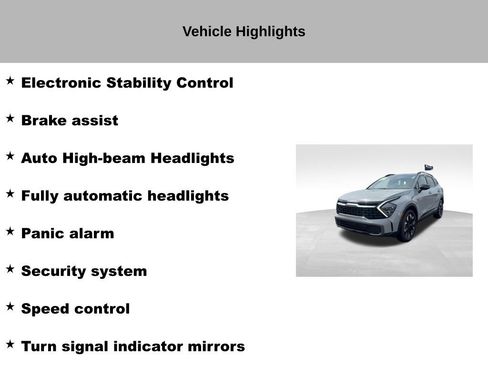 Vehicle Highlights

★ Electronic Stability Control

★ Brake assist

★ Auto High-beam Headlights

★ Fully automatic headlights

★ Panic alarm

★ Security system

★ Speed control

★ Turn signal indicator mirrors